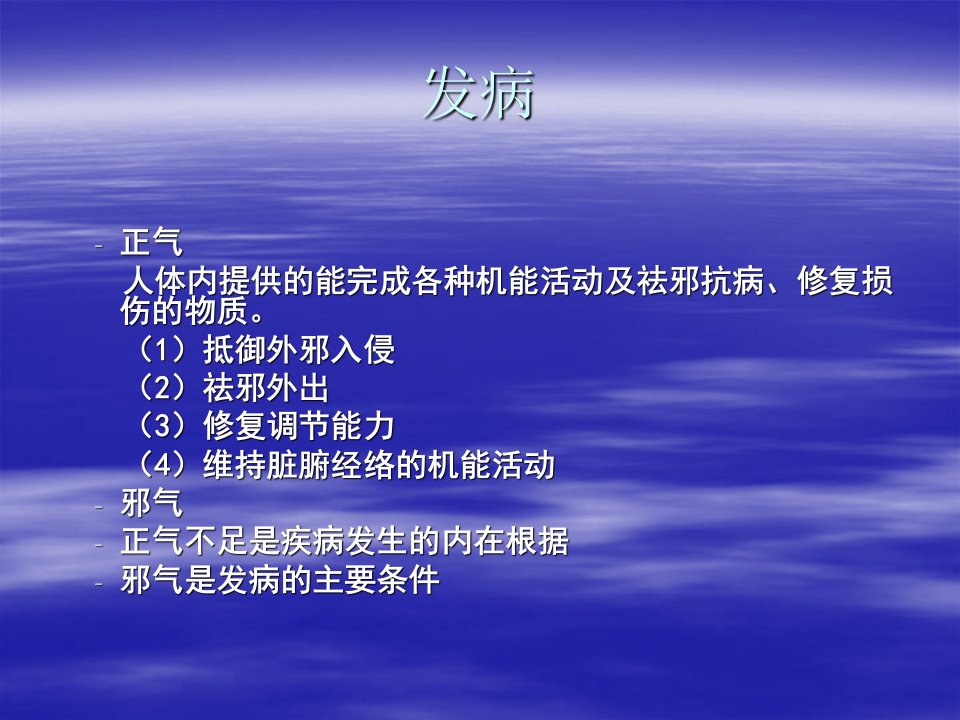 发病

- 正气

人体内提供的能完成各种机能活动及祛邪抗病、修复损伤的物质。

（1）抵御外邪入侵

（2）祛邪外出

（3）修复调节能力

（4）维持脏腑经络的机能活动

- 邪气
- 正气不足是疾病发生的内在根据
- 邪气是发病的主要条件